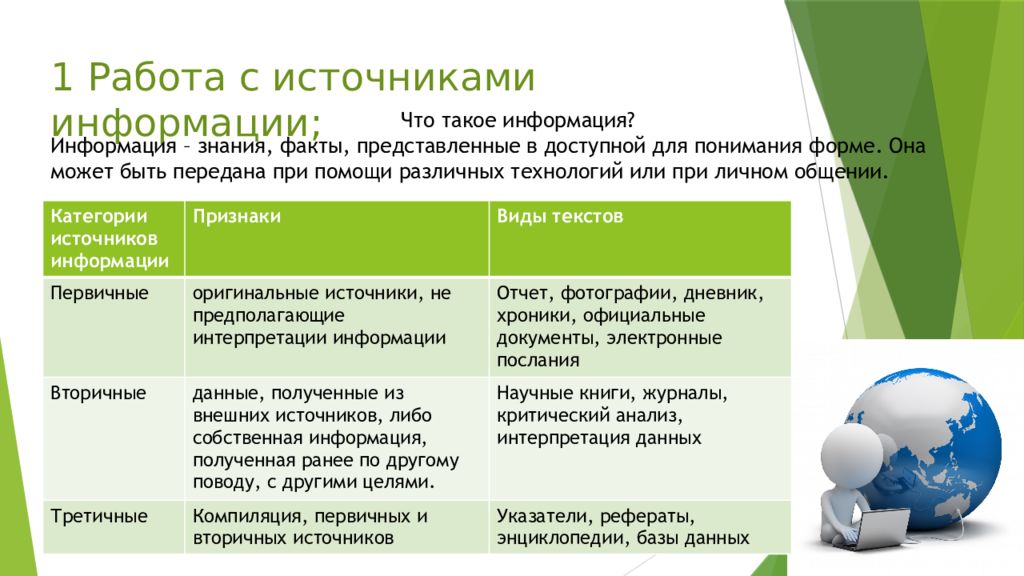 1 Работа с источниками информации;

Что такое информация?

Информация – знания, факты, представленные в доступной для понимания форме. Она может быть передана при помощи различных технологий или при личном общении.

| Категории источников информации | Признаки | Виды текстов |
|---|---|---|
| Первичные | оригинальные источники, не предполагающие интерпретации информации | Отчет, фотографии, дневник, хроники, официальные документы, электронные послания |
| Вторичные | данные, полученные из внешних источников, либо собственная информация, полученная ранее по другому поводу, с другими целями. | Научные книги, журналы, критический анализ, интерпретация данных |
| Третичные | Компиляция, первичных и вторичных источников | Указатели, рефераты, энциклопедии, базы данных |